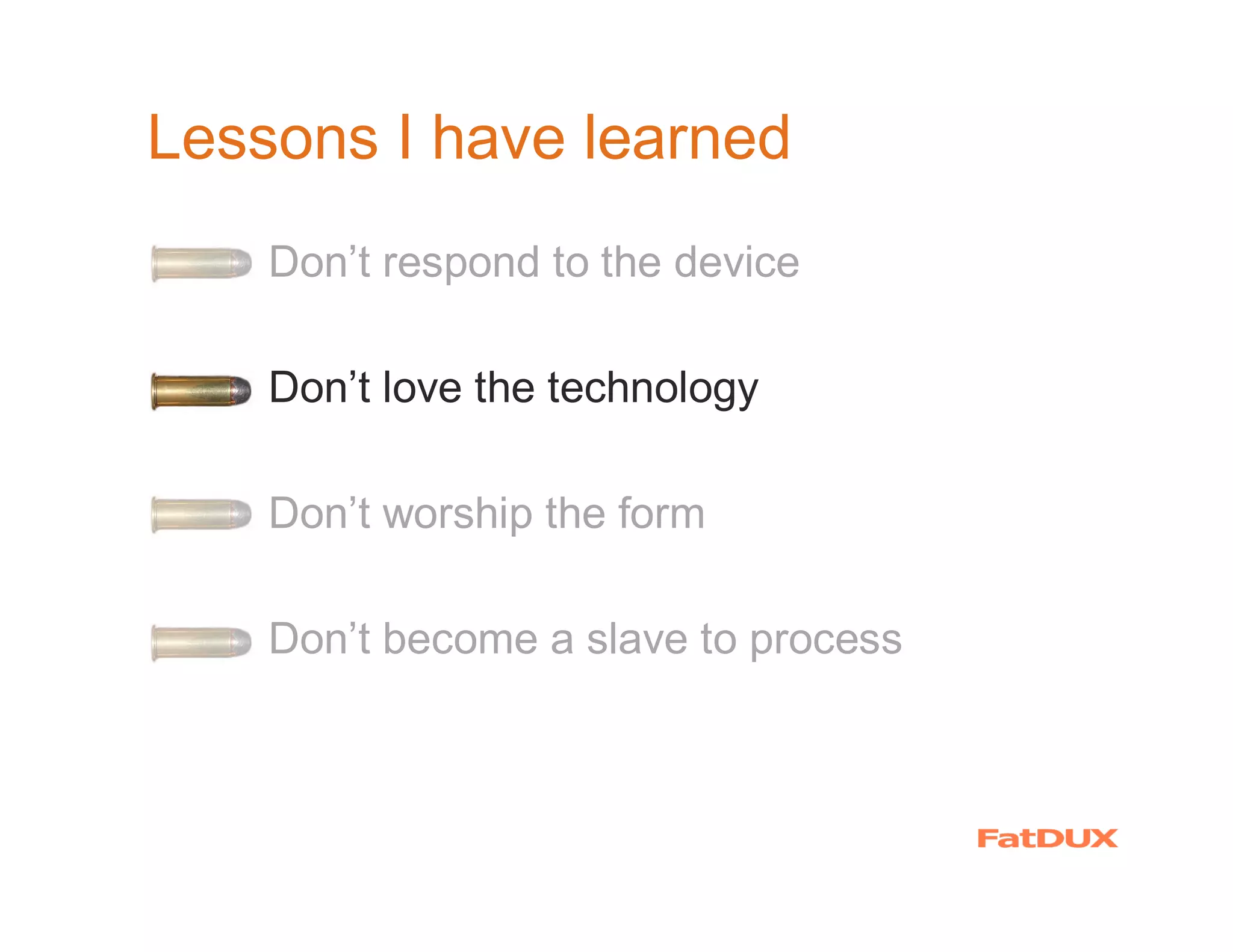 Lessons I have learned

Don’t respond to the device

Don’t love the technology

Don’t worship the form

Don’t become a slave to process

FatDUX